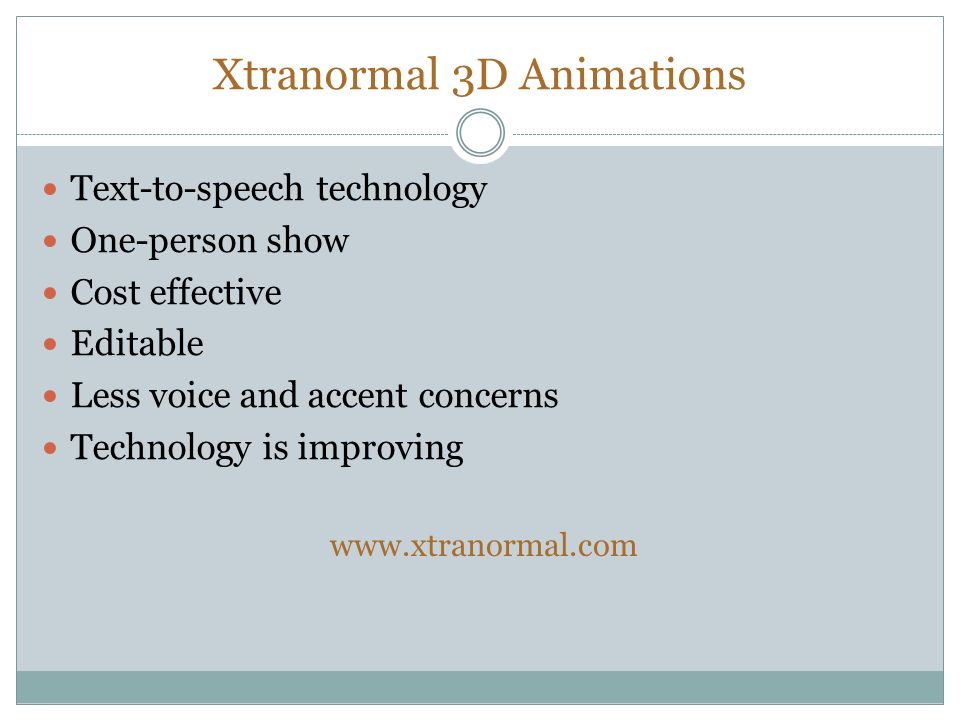 Xtranormal 3D Animations

- Text-to-speech technology
- One-person show
- Cost effective
- Editable
- Less voice and accent concerns
- Technology is improving

www.xtranormal.com